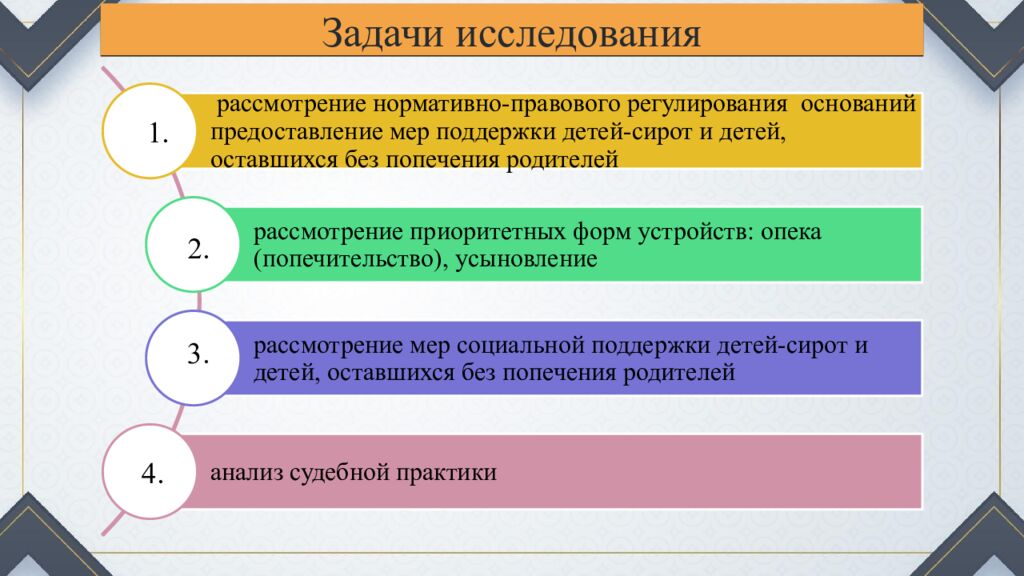 Задачи исследования

1. рассмотрение нормативно-правового регулирования оснований предоставление мер поддержки детей-сирот и детей, оставшихся без попечения родителей

2. рассмотрение приоритетных форм устройств: опека (попечительство), усыновление

3. рассмотрение мер социальной поддержки детей-сирот и детей, оставшихся без попечения родителей

4. анализ судебной практики